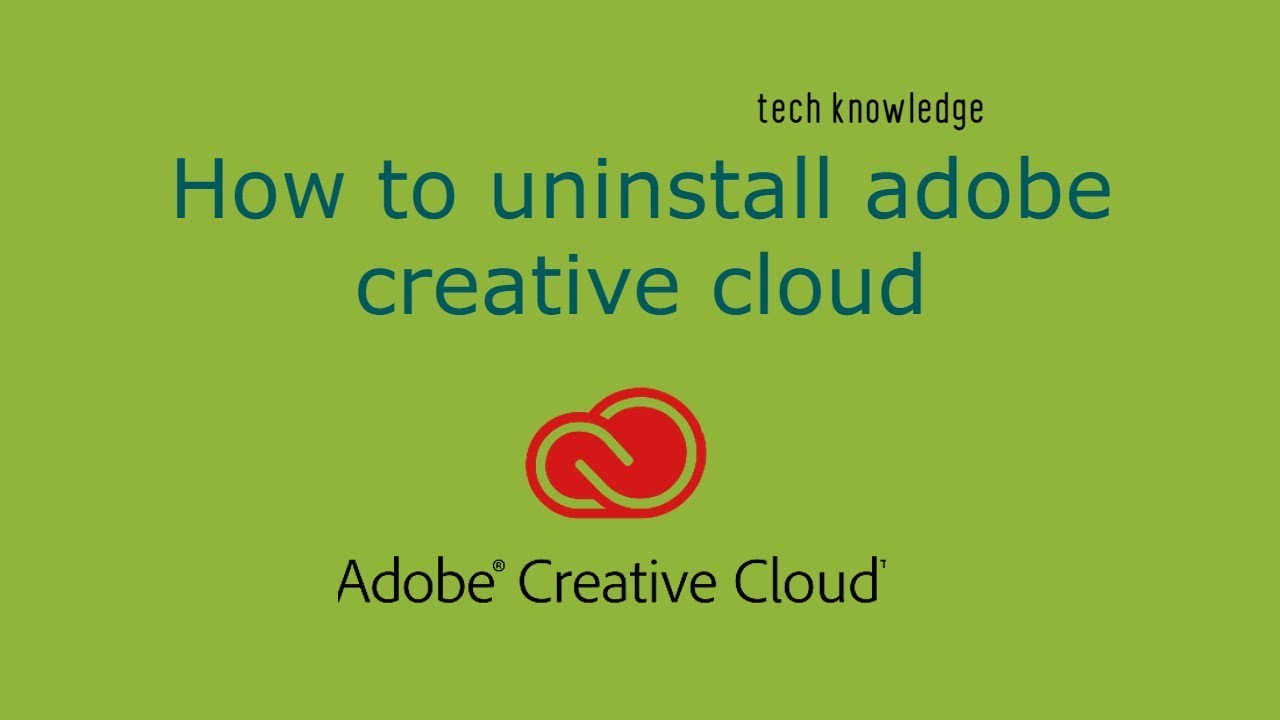 tech knowledge

How to uninstall adobe creative cloud

Adobe® Creative Cloud™